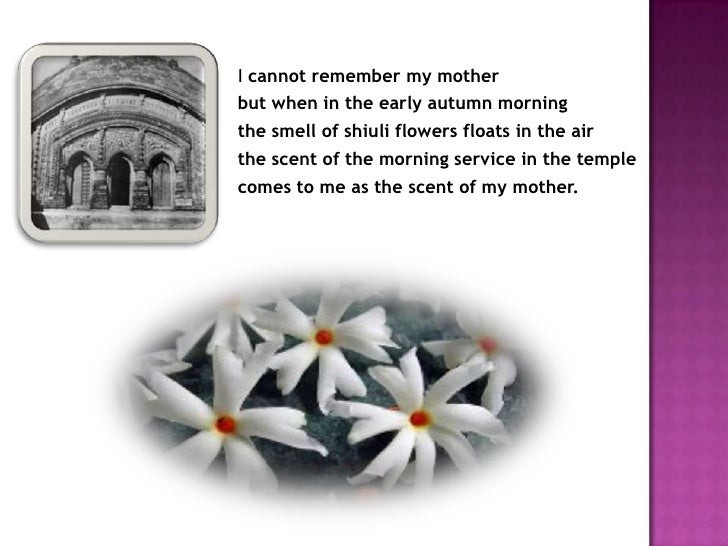 I cannot remember my mother
but when in the early autumn morning
the smell of shiuli flowers floats in the air
the scent of the morning service in the temple
comes to me as the scent of my mother.